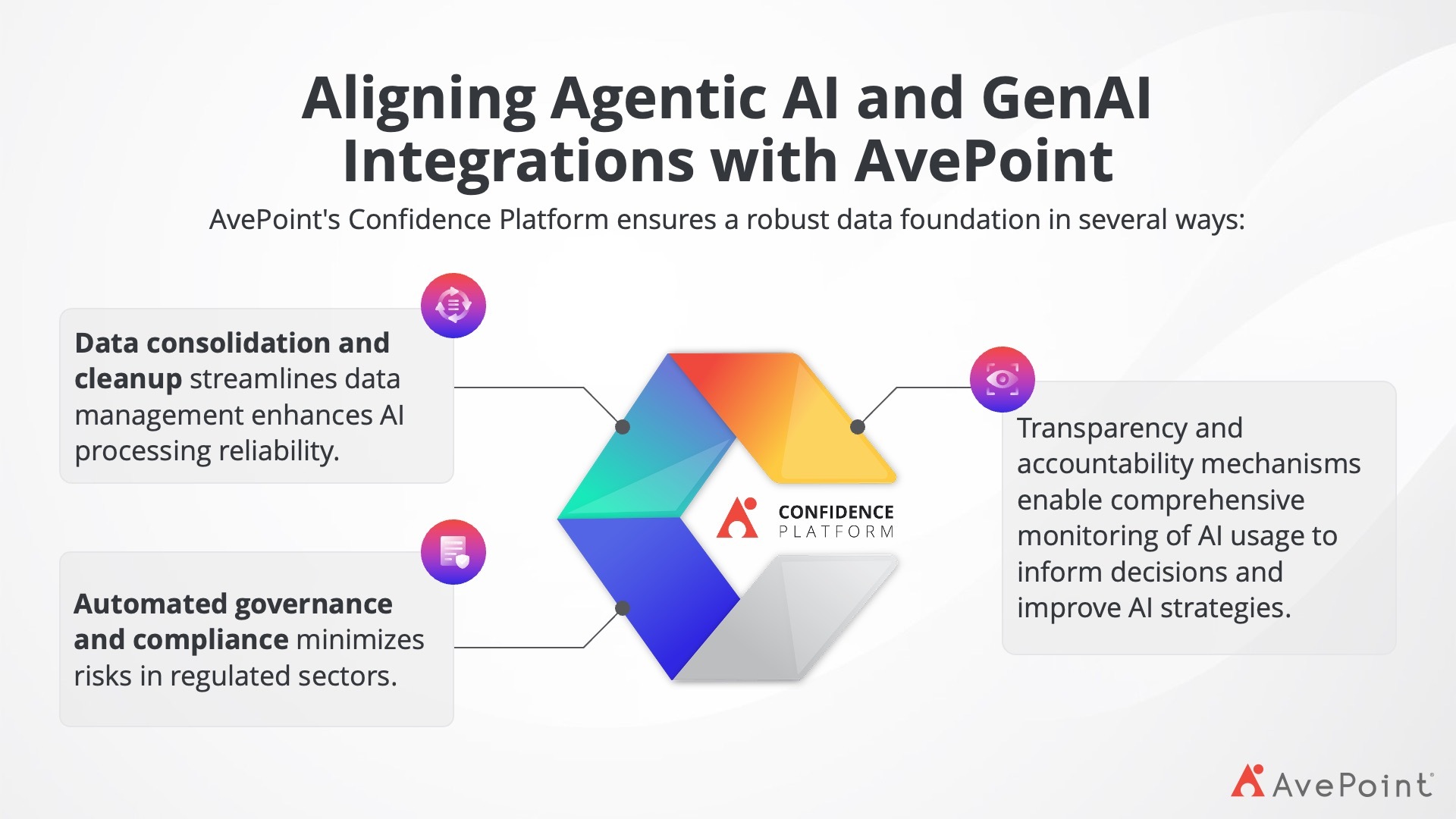 Aligning Agentic AI and GenAI Integrations with AvePoint

AvePoint's Confidence Platform ensures a robust data foundation in several ways:

Data consolidation and cleanup streamlines data management enhances AI processing reliability.

Automated governance and compliance minimizes risks in regulated sectors.

CONFIDENCE PLATFORM

Transparency and accountability mechanisms enable comprehensive monitoring of AI usage to inform decisions and improve AI strategies.

AvePoint